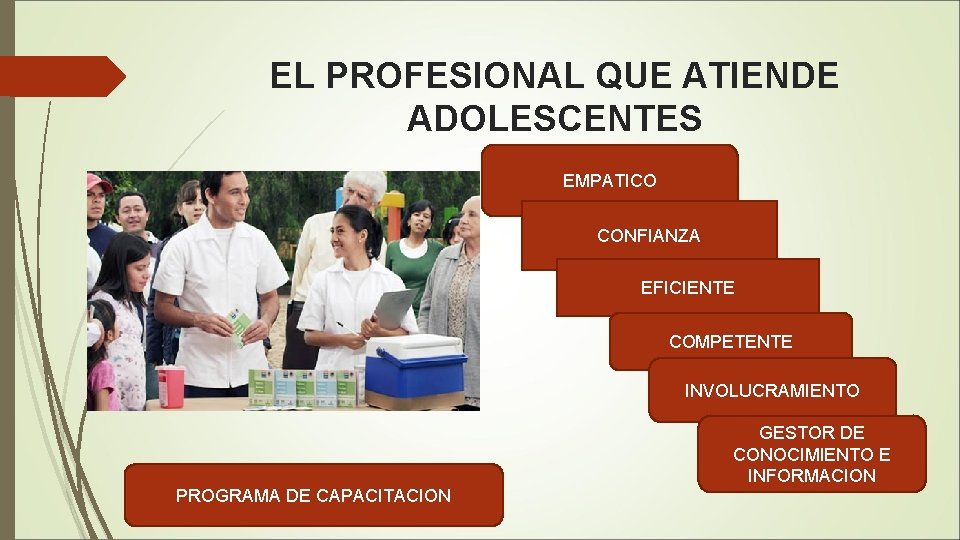 EL PROFESIONAL QUE ATIENDE ADOLESCENTES

EMPATICO

CONFIANZA

EFICIENTE

COMPETENTE

INVOLUCRAMIENTO

GESTOR DE CONOCIMIENTO E INFORMACION

PROGRAMA DE CAPACITACION